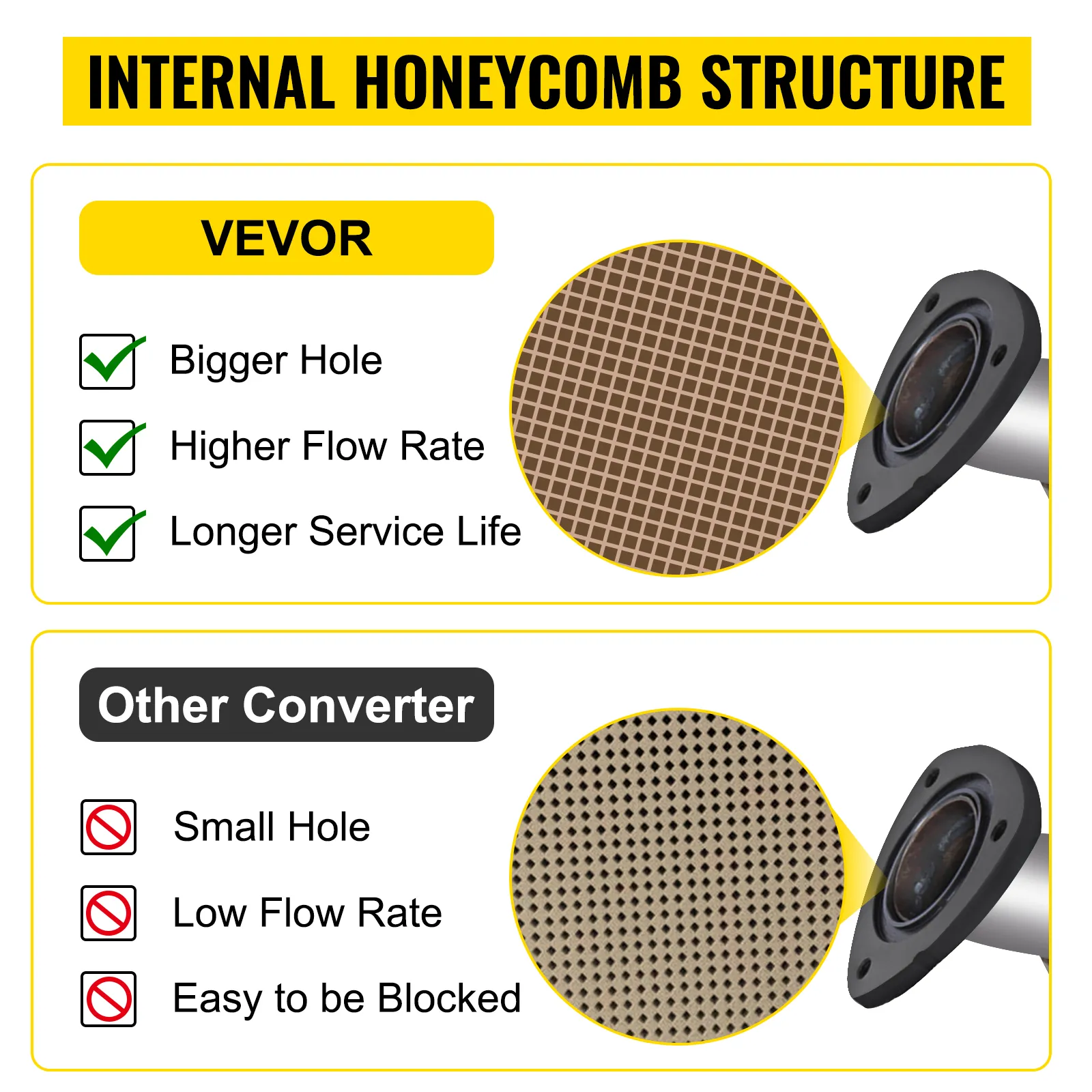 INTERNAL HONEYCOMB STRUCTURE

VEVOR

Bigger Hole

Higher Flow Rate

Longer Service Life

Other Converter

Small Hole

Low Flow Rate

Easy to be Blocked